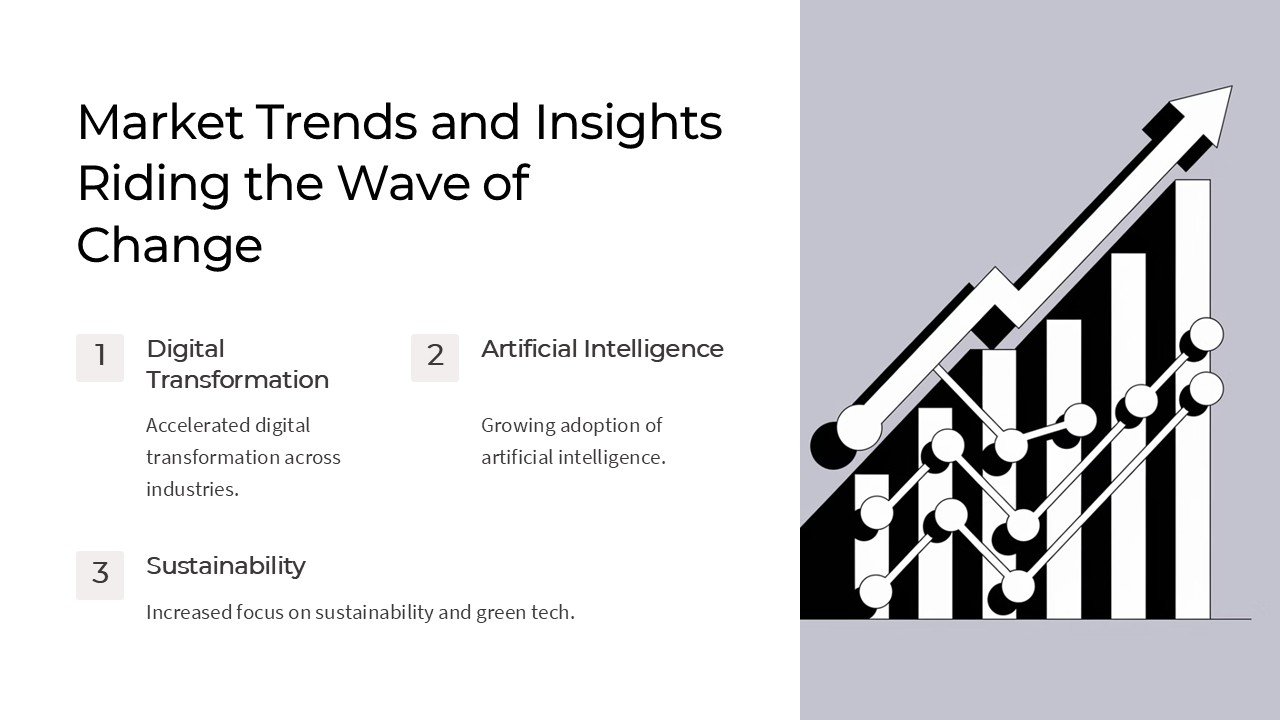 Market Trends and Insights Riding the Wave of Change

1

Digital Transformation

Accelerated digital transformation across industries.

2

Artificial Intelligence

Growing adoption of artificial intelligence.

3

Sustainability

Increased focus on sustainability and green tech.